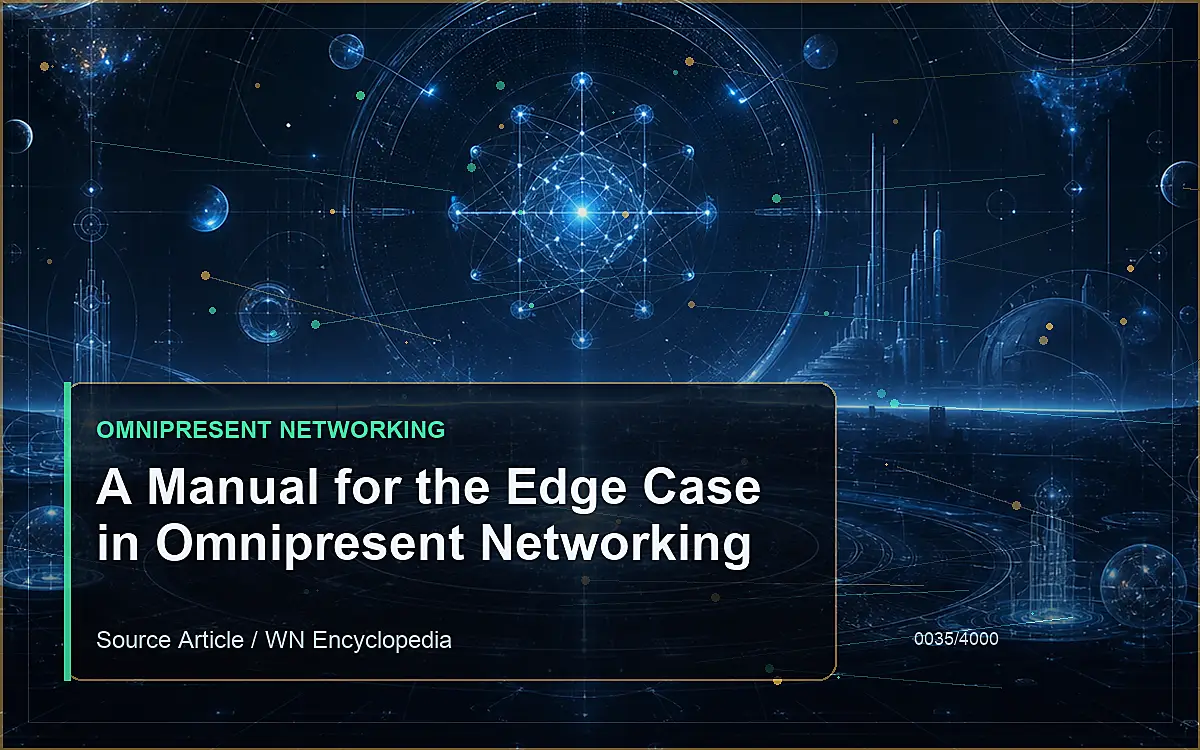 OMNIPRESENT NETWORKING

A Manual for the Edge Case in Omnipresent Networking

Source Article / WN Encyclopedia

0035/4000